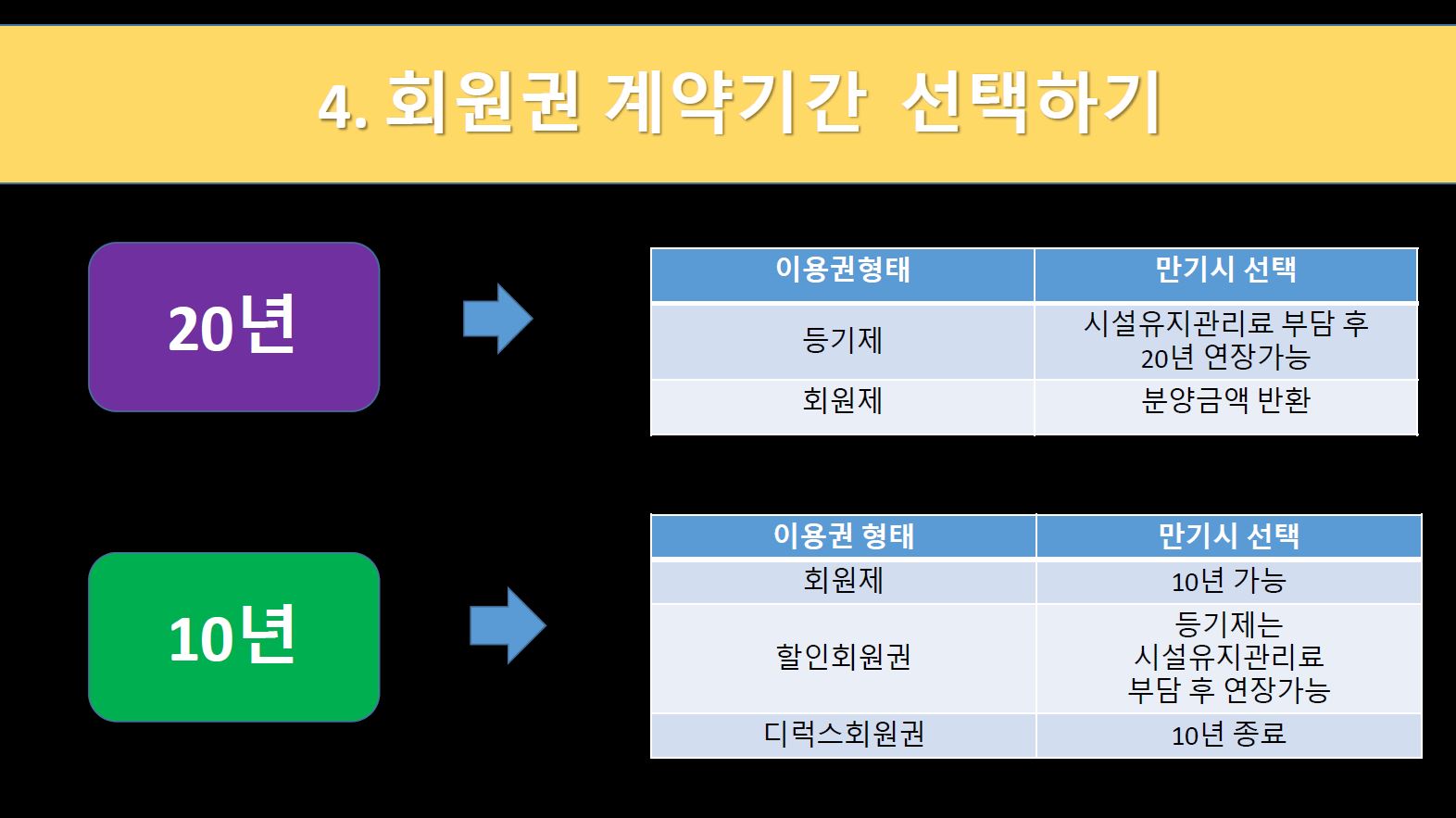 4. 회원권 계약기간 선택하기

20년

| 이용권형태 | 만기시 선택 |
|---|---|
| 등기제 | 시설유지관리료 부담 후 20년 연장가능 |
| 회원제 | 분양금액 반환 |

10년

| 이용권 형태 | 만기시 선택 |
|---|---|
| 회원제 | 10년 가능 |
| 할인회원권 | 등기제는 시설유지관리료 부담 후 연장가능 |
| 디럭스회원권 | 10년 종료 |